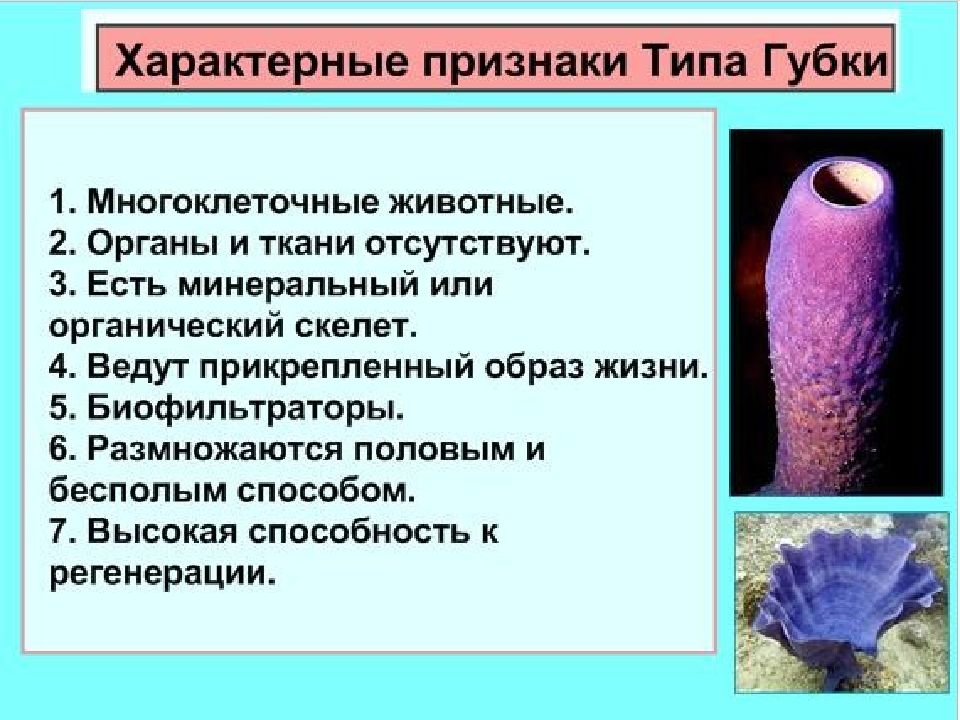 Характерные признаки Типа Губки

1. Многоклеточные животные.
2. Органы и ткани отсутствуют.
3. Есть минеральный или органический скелет.
4. Ведут прикрепленный образ жизни.
5. Биофильтраторы.
6. Размножаются половым и бесполым способом.
7. Высокая способность к регенерации.